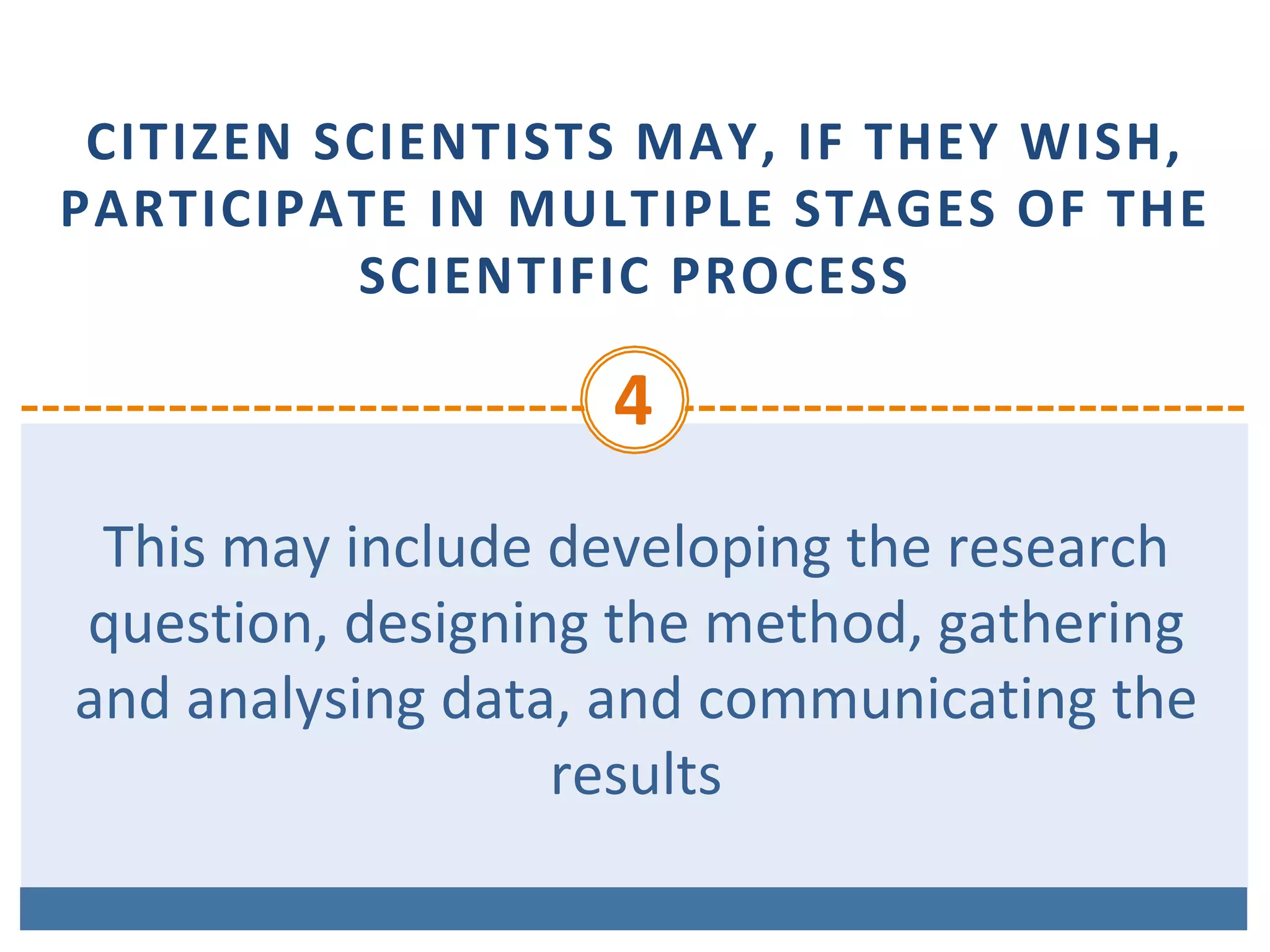 CITIZEN SCIENTISTS MAY, IF THEY WISH, PARTICIPATE IN MULTIPLE STAGES OF THE SCIENTIFIC PROCESS

4

This may include developing the research question, designing the method, gathering and analysing data, and communicating the results